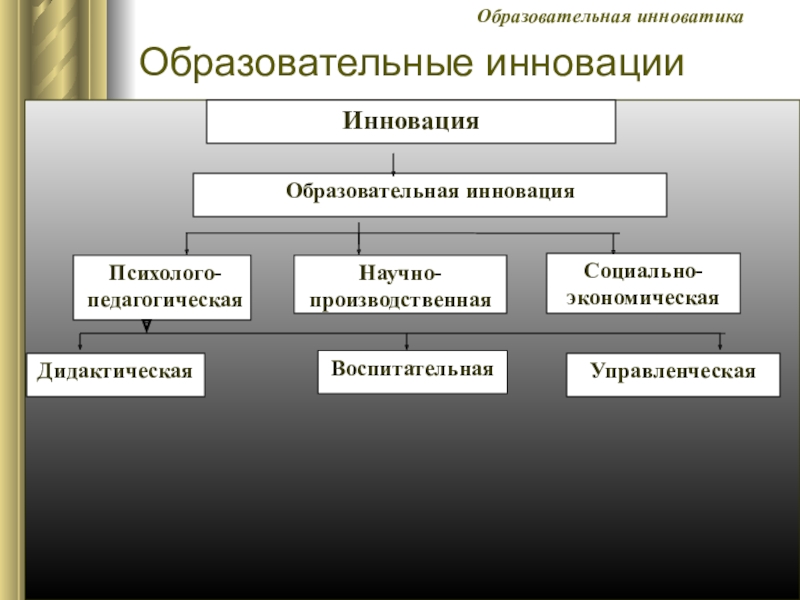 Образовательная инноватика

Образовательные инновации

Инновация

Образовательная инновация

Психолого-педагогическая

Научно-производственная

Социально-экономическая

Дидактическая

Воспитательная

Управленческая